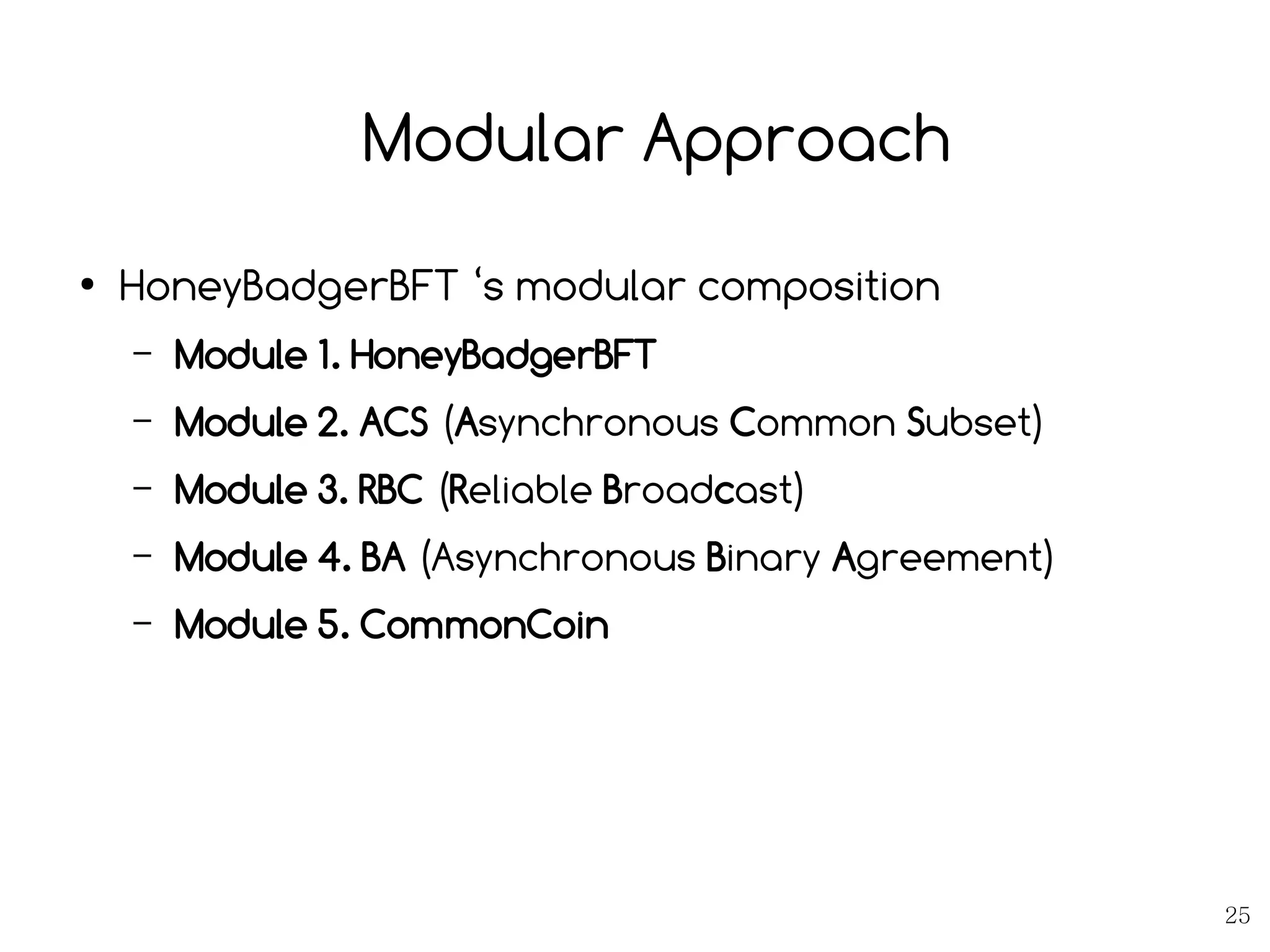 Modular Approach

• HoneyBadgerBFT ‘s modular composition
  – Module 1. HoneyBadgerBFT
  – Module 2. ACS (Asynchronous Common Subset)
  – Module 3. RBC (Reliable Broadcast)
  – Module 4. BA (Asynchronous Binary Agreement)
  – Module 5. CommonCoin

25